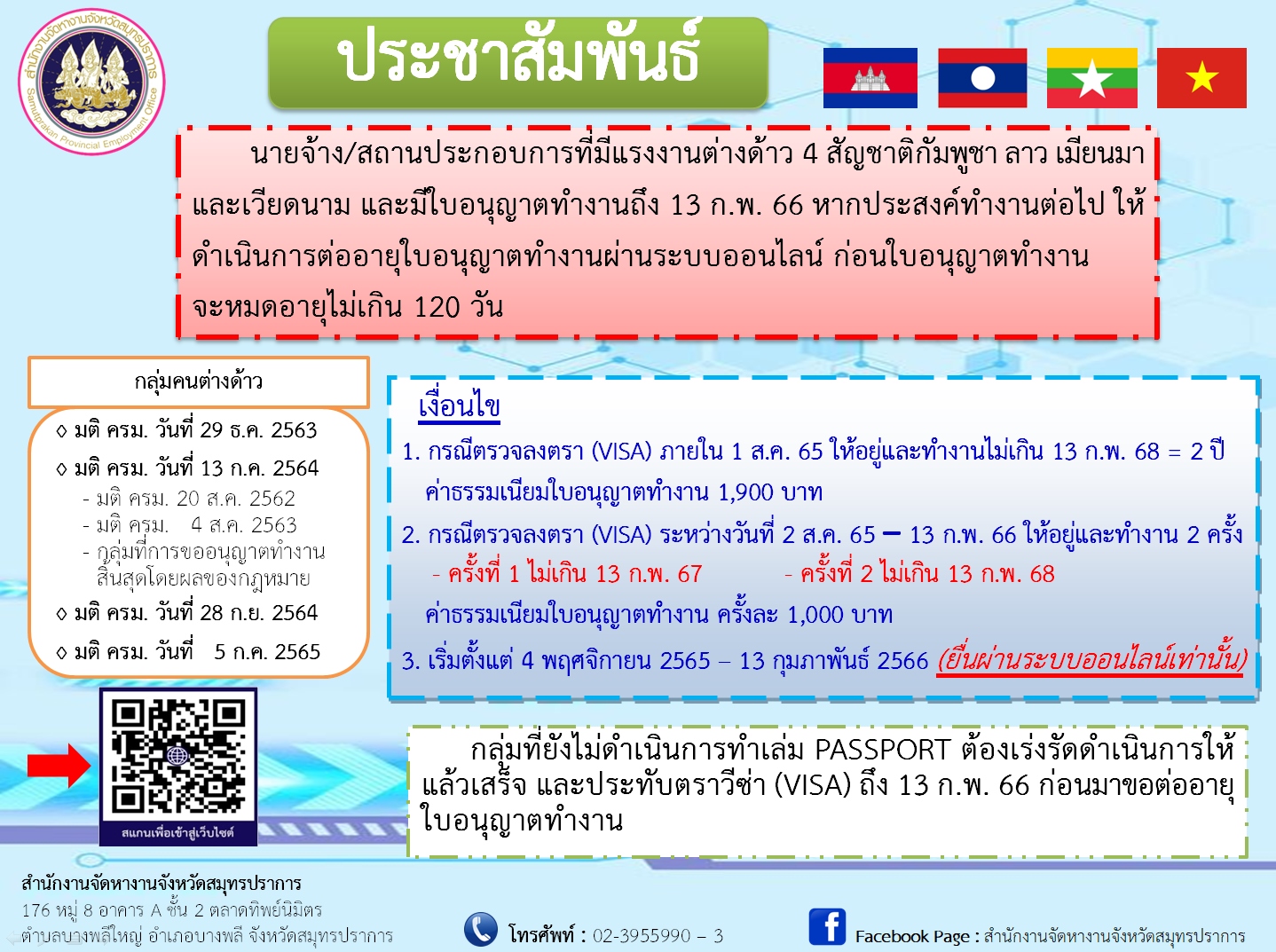 สำนักงานจัดหางานจังหวัดสมุทรปราการ
Samutprakan Provincial Employment Office

ประชาสัมพันธ์

นายจ้าง/สถานประกอบการที่มีแรงงานต่างด้าว 4 สัญชาติกัมพูชา ลาว เมียนมา และเวียดนาม และมีใบอนุญาตทำงานถึง 13 ก.พ. 66 หากประสงค์ทำงานต่อไป ให้ดำเนินการต่ออายุใบอนุญาตทำงานผ่านระบบออนไลน์ ก่อนใบอนุญาตทำงานจะหมดอายุไม่เกิน 120 วัน

กลุ่มคนต่างด้าว

◊ มติ ครม. วันที่ 29 ธ.ค. 2563
◊ มติ ครม. วันที่ 13 ก.ค. 2564
- มติ ครม. 20 ส.ค. 2562
- มติ ครม. 4 ส.ค. 2563
- กลุ่มที่การขออนุญาตทำงานสิ้นสุดโดยผลของกฎหมาย
◊ มติ ครม. วันที่ 28 ก.ย. 2564
◊ มติ ครม. วันที่ 5 ก.ค. 2565

เงื่อนไข

1. กรณีตรวจลงตรา (VISA) ภายใน 1 ส.ค. 65 ให้อยู่และทำงานไม่เกิน 13 ก.พ. 68 = 2 ปี
ค่าธรรมเนียมใบอนุญาตทำงาน 1,900 บาท
2. กรณีตรวจลงตรา (VISA) ระหว่างวันที่ 2 ส.ค. 65 – 13 ก.พ. 66 ให้อยู่และทำงาน 2 ครั้ง
- ครั้งที่ 1 ไม่เกิน 13 ก.พ. 67 - ครั้งที่ 2 ไม่เกิน 13 ก.พ. 68
ค่าธรรมเนียมใบอนุญาตทำงาน ครั้งละ 1,000 บาท
3. เริ่มตั้งแต่ 4 พฤศจิกายน 2565 – 13 กุมภาพันธ์ 2566 (ยื่นผ่านระบบออนไลน์เท่านั้น)

สแกนเพื่อเข้าสู่เว็บไซต์

กลุ่มที่ยังไม่ดำเนินการทำเล่ม PASSPORT ต้องเร่งรัดดำเนินการให้แล้วเสร็จ และประทับตราวีซ่า (VISA) ถึง 13 ก.พ. 66 ก่อนมาขอต่ออายุใบอนุญาตทำงาน

สำนักงานจัดหางานจังหวัดสมุทรปราการ
176 หมู่ 8 อาคาร A ชั้น 2 ตลาดทิพย์นิมิตร
ตำบลบางพลีใหญ่ อำเภอบางพลี จังหวัดสมุทรปราการ

โทรศัพท์ : 02-3955990 – 3

Facebook Page : สำนักงานจัดหางานจังหวัดสมุทรปราการ